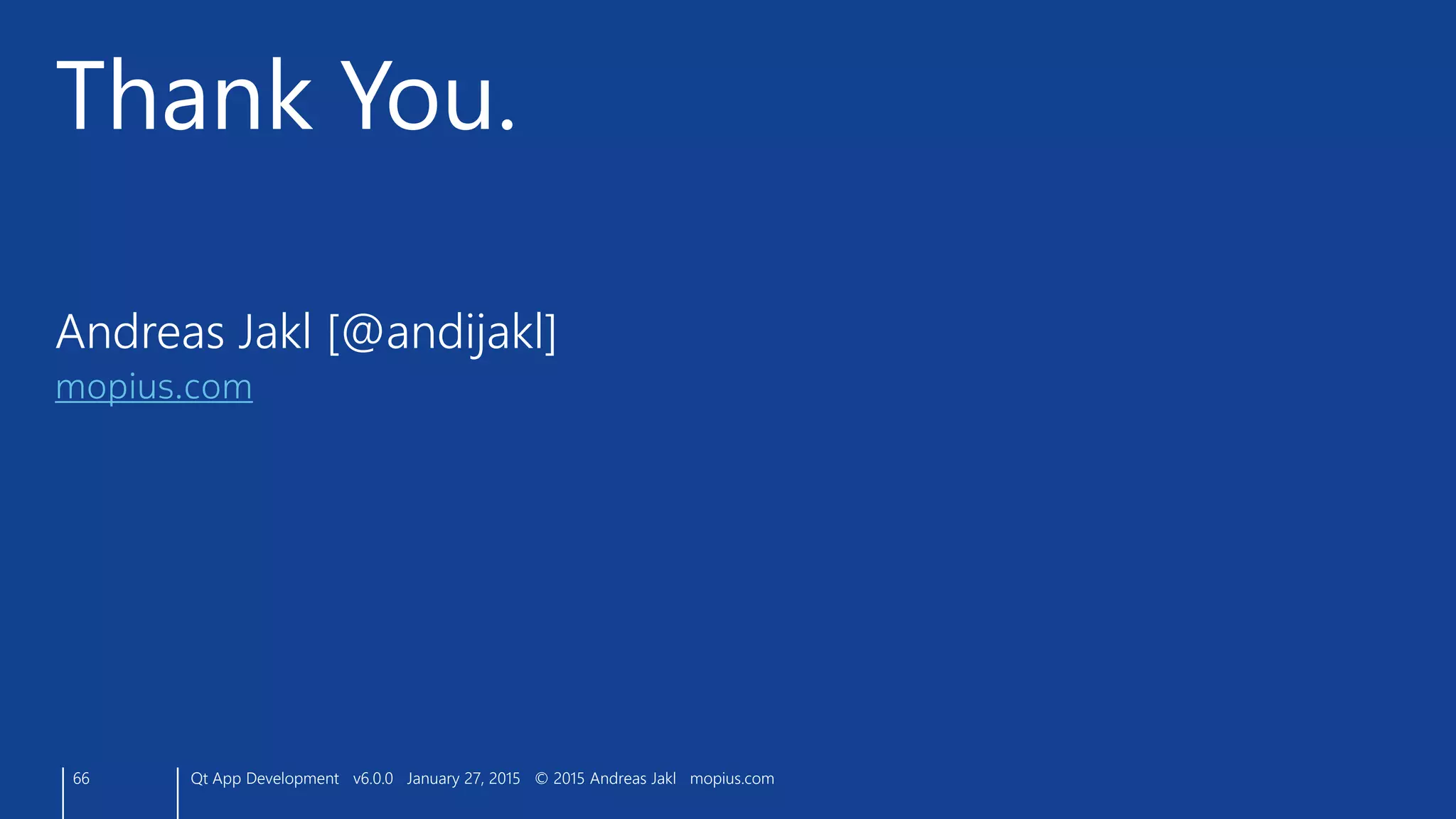 Thank You.

Andreas Jakl [@andijakl]
mopius.com

66

Qt App Development v6.0.0 January 27, 2015 © 2015 Andreas Jakl mopius.com